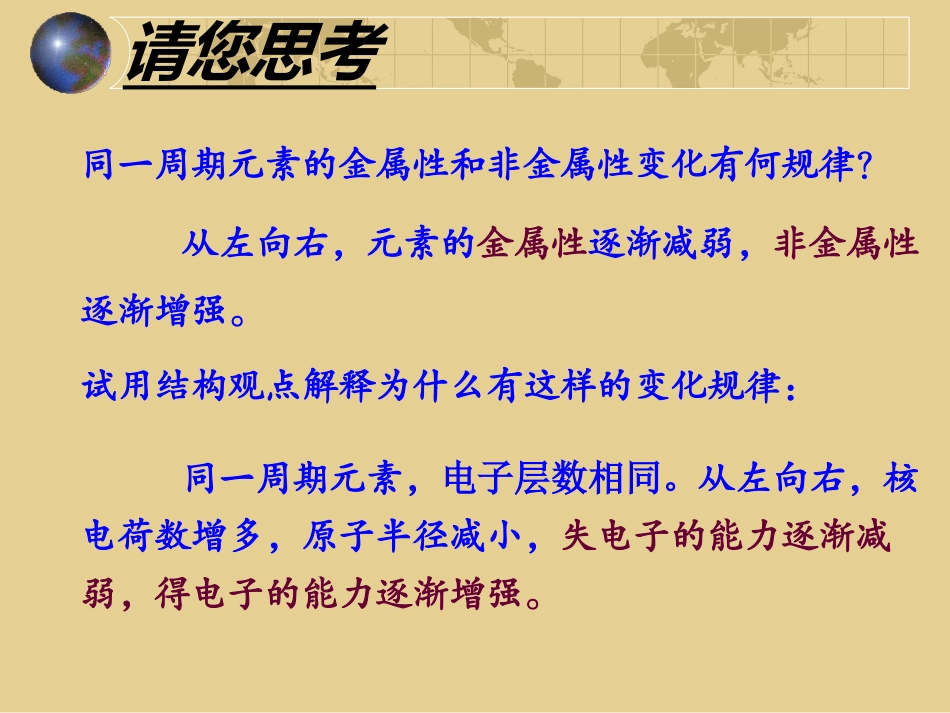 请您思考

同一周期元素的金属性和非金属性变化有何规律?

从左向右，元素的金属性逐渐减弱，非金属性逐渐增强。

试用结构观点解释为什么有这样的变化规律：

同一周期元素，电子层数相同。从左向右，核电荷数增多，原子半径减小，失电子的能力逐渐减弱，得电子的能力逐渐增强。